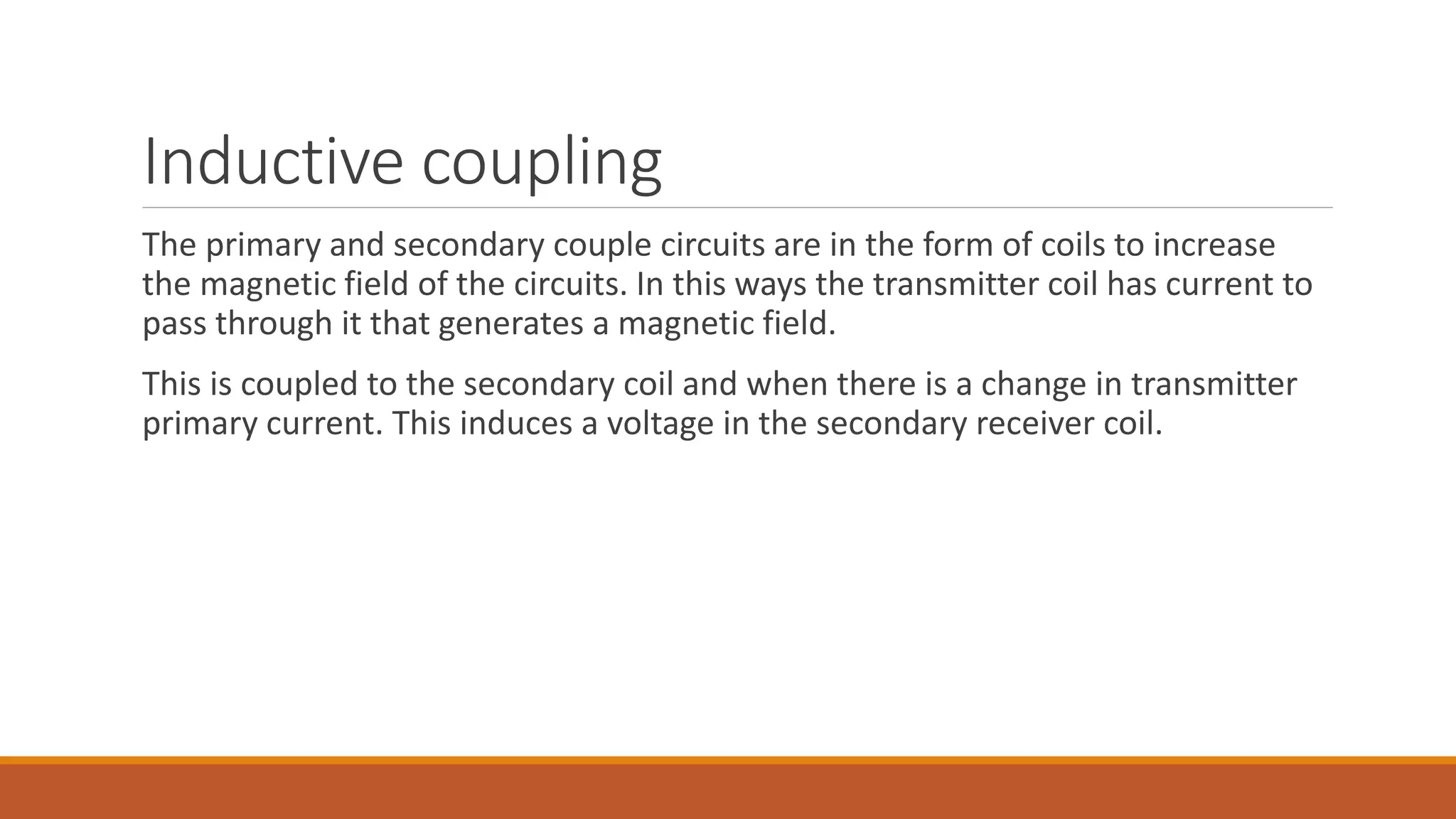 Inductive coupling

The primary and secondary couple circuits are in the form of coils to increase the magnetic field of the circuits. In this ways the transmitter coil has current to pass through it that generates a magnetic field.

This is coupled to the secondary coil and when there is a change in transmitter primary current. This induces a voltage in the secondary receiver coil.